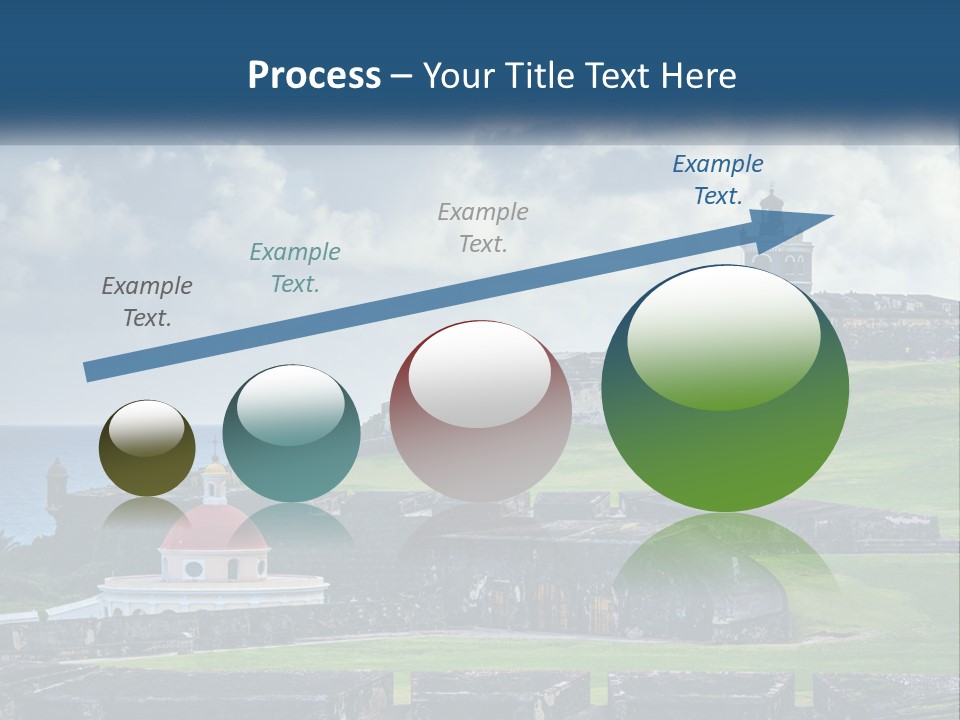 Process – Your Title Text Here

Example Text.

Example Text.

Example Text.

Example Text.